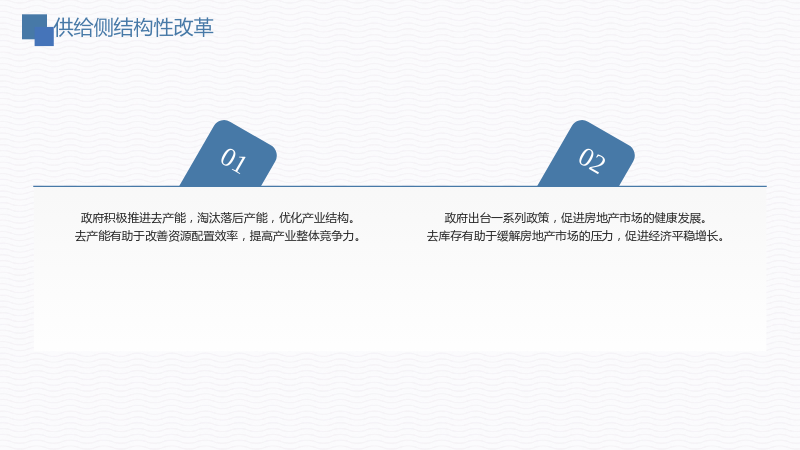 供给侧结构性改革

01

政府积极推进去产能，淘汰落后产能，优化产业结构。
去产能有助于改善资源配置效率，提高产业整体竞争力。

02

政府出台一系列政策，促进房地产市场的健康发展。
去库存有助于缓解房地产市场的压力，促进经济平稳增长。